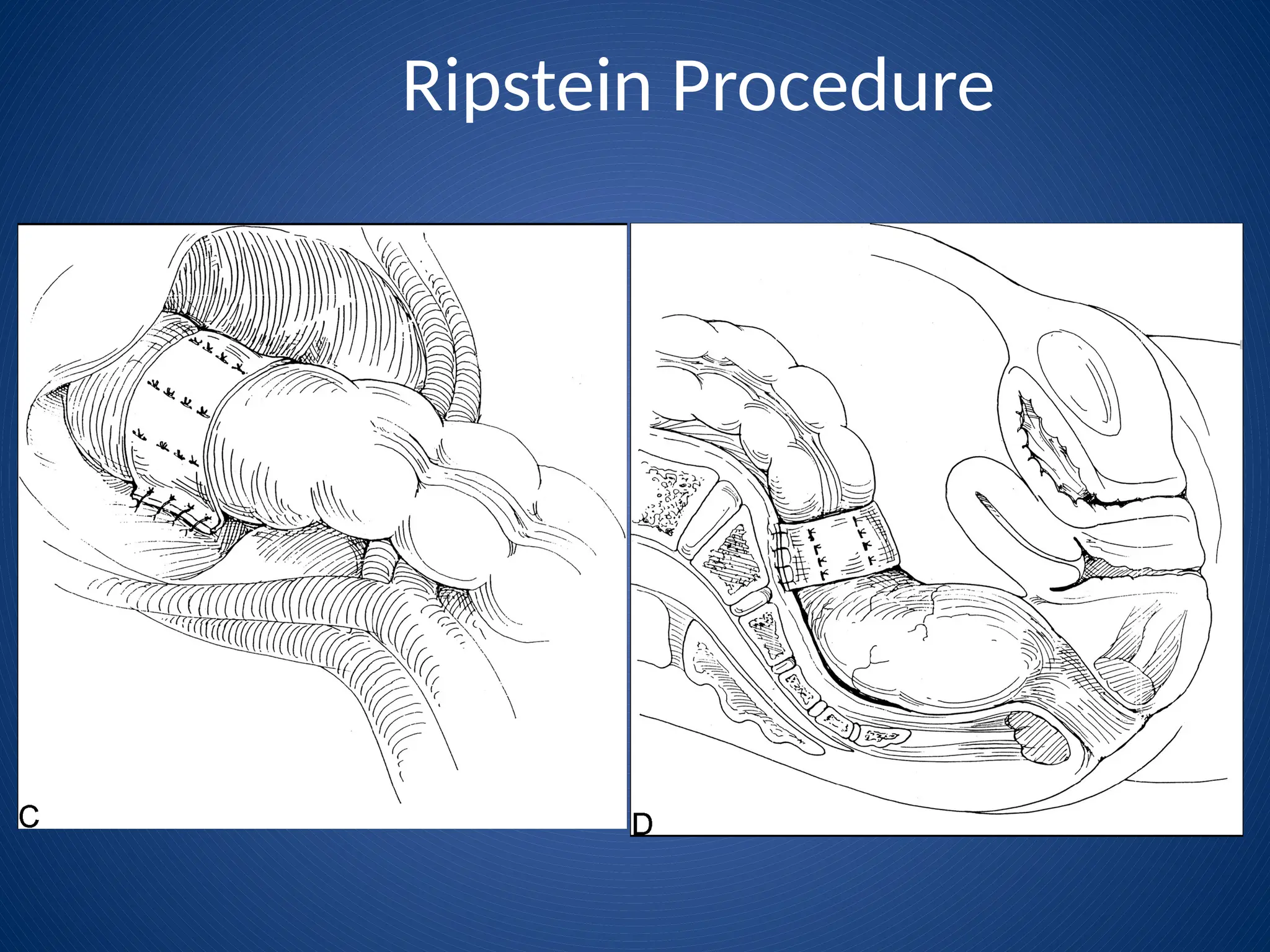 Ripstein Procedure

C

D